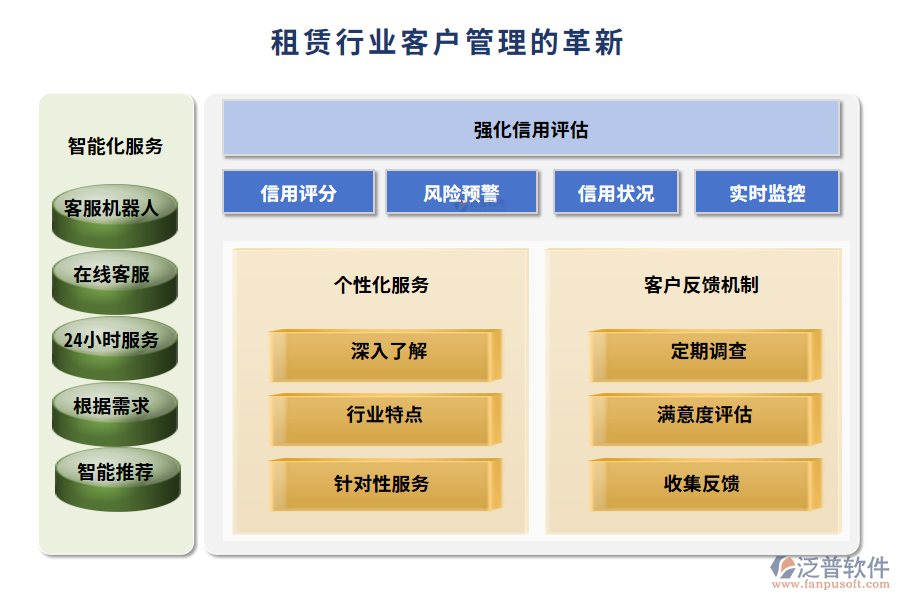 租赁行业客户管理的革新

智能化服务

客服机器人

在线客服

24小时服务

根据需求

智能推荐

强化信用评估

信用评分

风险预警

信用状况

实时监控

个性化服务

深入了解

行业特点

针对性服务

客户反馈机制

定期调查

满意度评估

收集反馈

泛普软件
www.fanpusoft.com